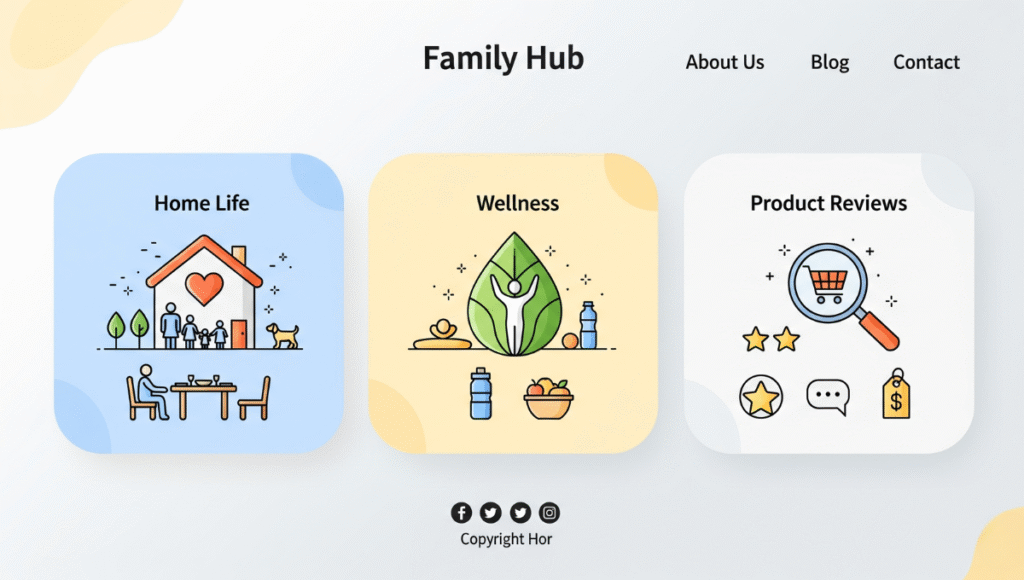 Family Hub

About Us Blog Contact

Home Life

Wellness

Product Reviews

$

Copyright Hor